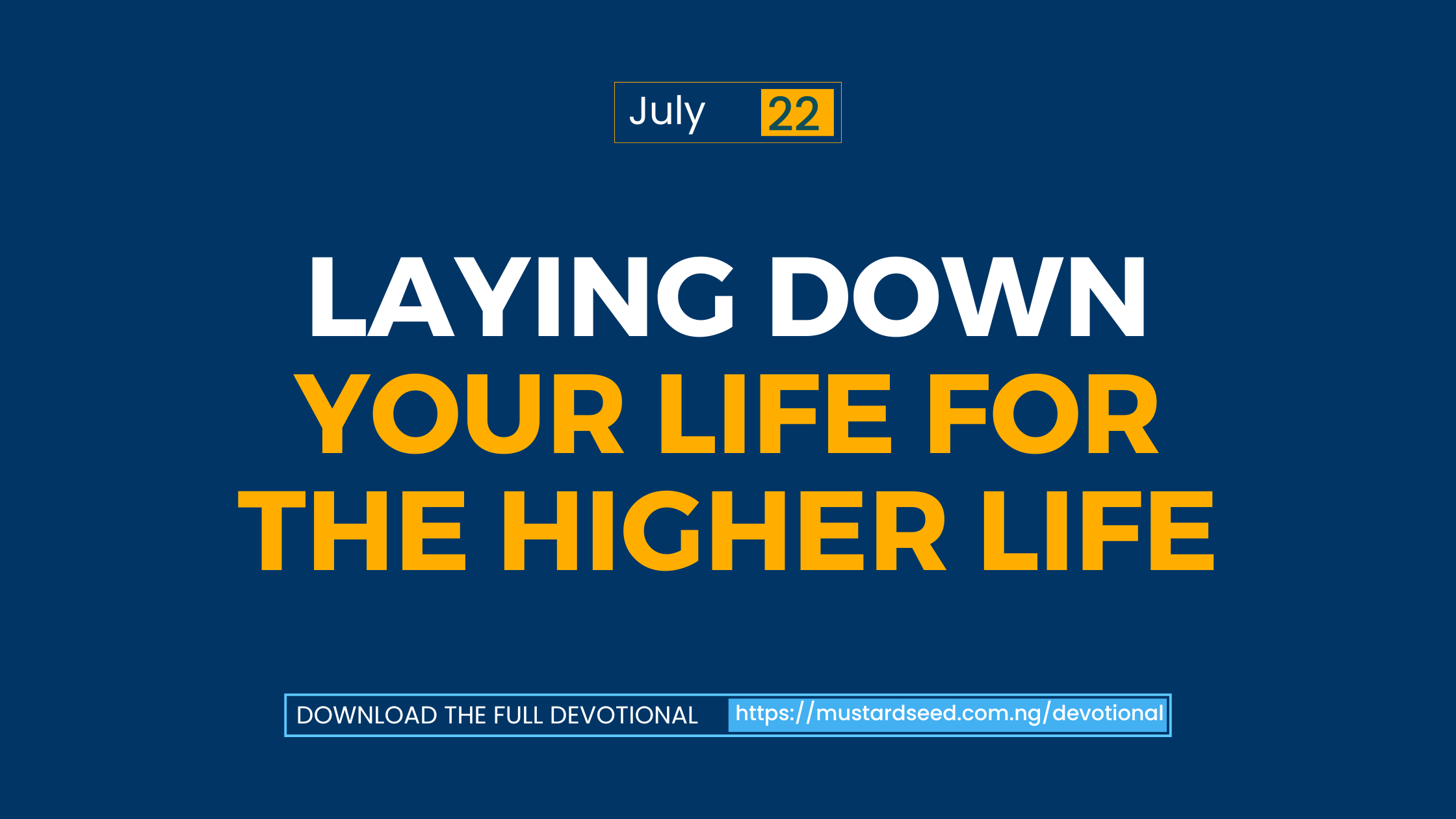 July 22

LAYING DOWN YOUR LIFE FOR THE HIGHER LIFE

DOWNLOAD THE FULL DEVOTIONAL https://mustardseed.com.ng/devotional